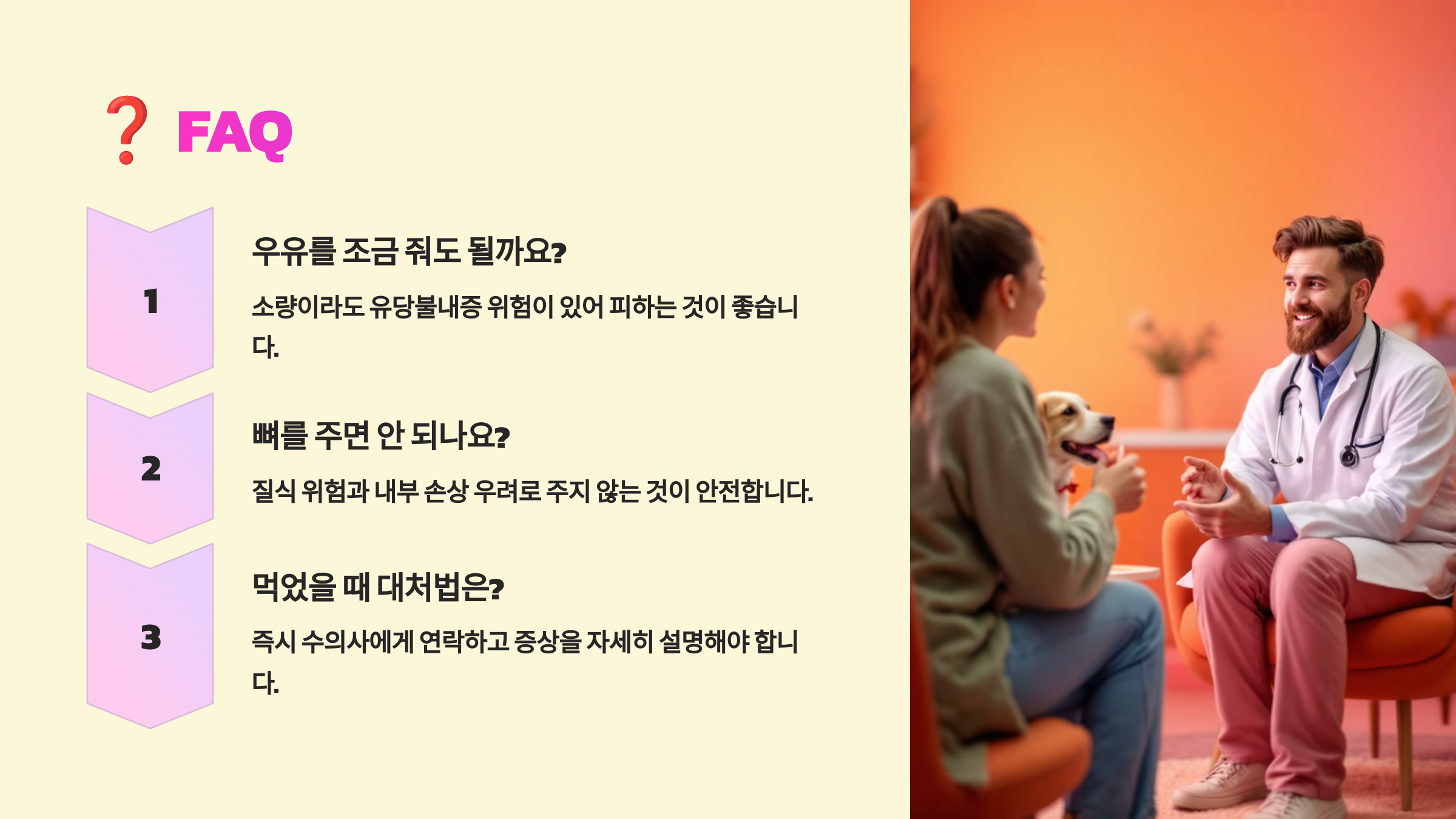 ❓ FAQ

1

우유를 조금 줘도 될까요?

소량이라도 유당불내증 위험이 있어 피하는 것이 좋습니다.

2

뼈를 주면 안 되나요?

질식 위험과 내부 손상 우려로 주지 않는 것이 안전합니다.

3

먹었을 때 대처법은?

즉시 수의사에게 연락하고 증상을 자세히 설명해야 합니다.